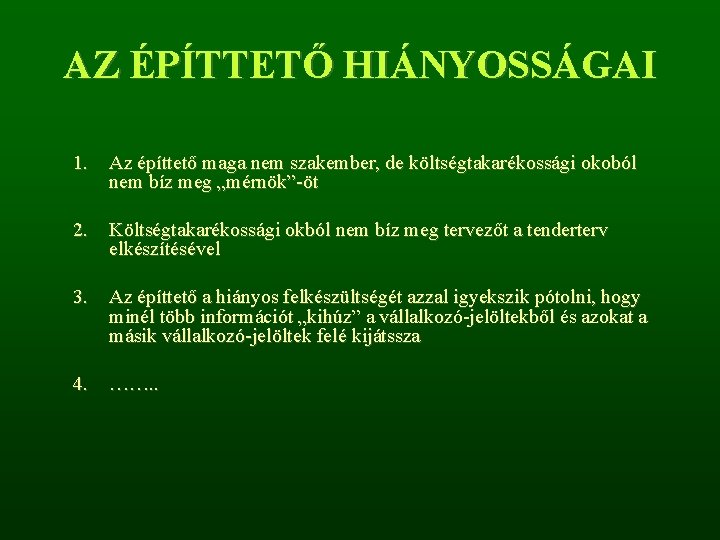 AZ ÉPÍTTETŐ HIÁNYOSSÁGAI

1. Az építtető maga nem szakember, de költségtakarékossági okoból nem bíz meg „mérnök”-öt

2. Költségtakarékossági okból nem bíz meg tervezőt a tenderterv elkészítésével

3. Az építtető a hiányos felkészültségét azzal igyekszik pótolni, hogy minél több információt „kihúz” a vállalkozó-jelöltekből és azokat a másik vállalkozó-jelöltek felé kijátssza

4. ……..